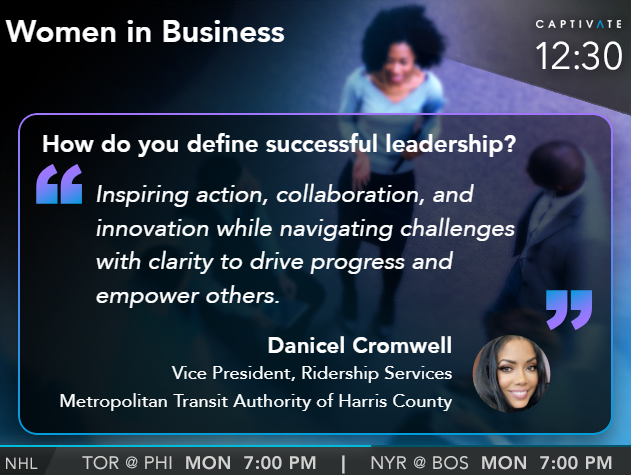 Women in Business

CAPTIVATE
12:30

How do you define successful leadership?

“

Inspiring action, collaboration, and innovation while navigating challenges with clarity to drive progress and empower others.

”

Danicel Cromwell
Vice President, Ridership Services
Metropolitan Transit Authority of Harris County

NHL TOR @ PHI MON 7:00 PM | NYR @ BOS MON 7:00 PM